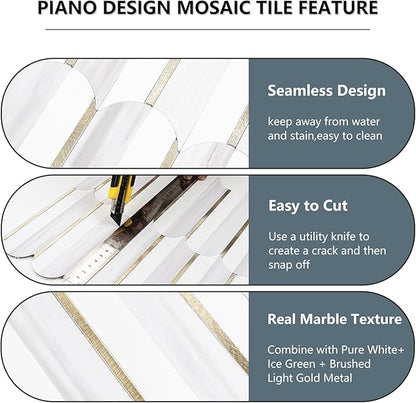 PIANO DESIGN MOSAIC TILE FEATURE

Seamless Design

keep away from water and stain,easy to clean

Easy to Cut

Use a utility knife to create a crack and then snap off

Real Marble Texture

Combine with Pure White+ Ice Green + Brushed Light Gold Metal